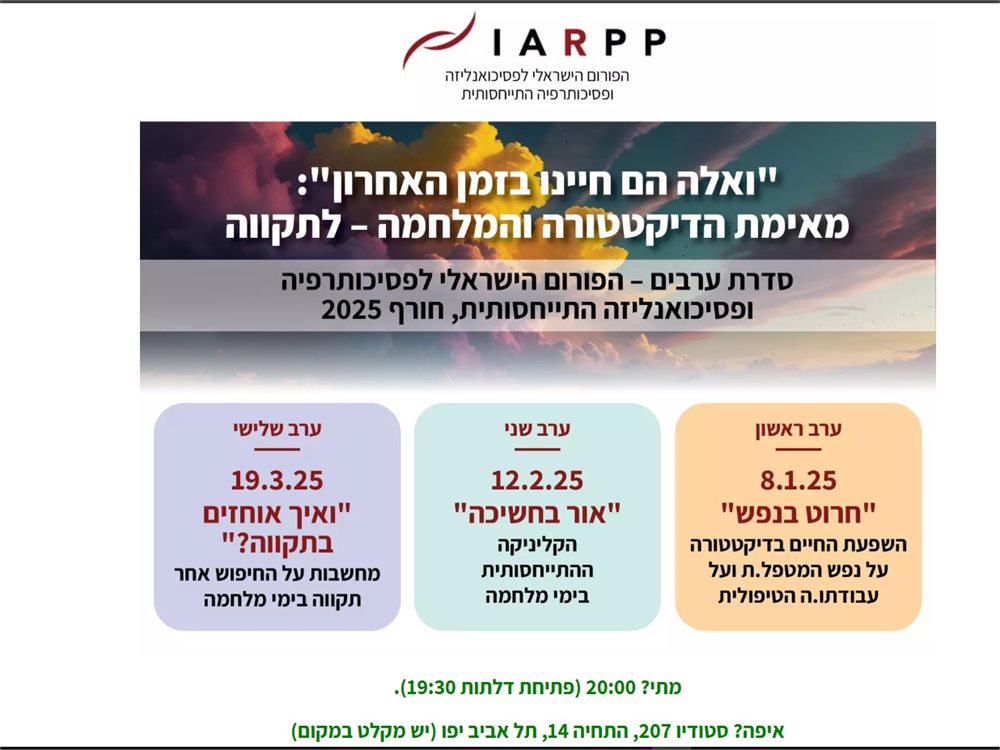 IARPP
הפורום הישראלי לפסיכואנליזה
ופסיכותרפיה התייחסותית

"ואלה הם חיינו בזמן האחרון":
מאימת הדיקטטורה והמלחמה – לתקווה

סדרת ערבים – הפורום הישראלי לפסיכותרפיה
ופסיכואנליזה התייחסותית, חורף 2025

ערב ראשון
8.1.25
"חרוט בנפש"
השפעת החיים בדיקטטורה על נפש המטפל.ת ועל עבודתו.ה הטיפולית

ערב שני
12.2.25
"אור בחשיכה"
הקליניקה ההתייחסותית בימי מלחמה

ערב שלישי
19.3.25
"ואיך אוחזים בתקווה?"
מחשבות על החיפוש אחר תקווה בימי מלחמה

מתי? 20:00 (פתיחת דלתות 19:30).

איפה? סטודיו 207, התחיה 14, תל אביב יפו (יש מקלט במקום)